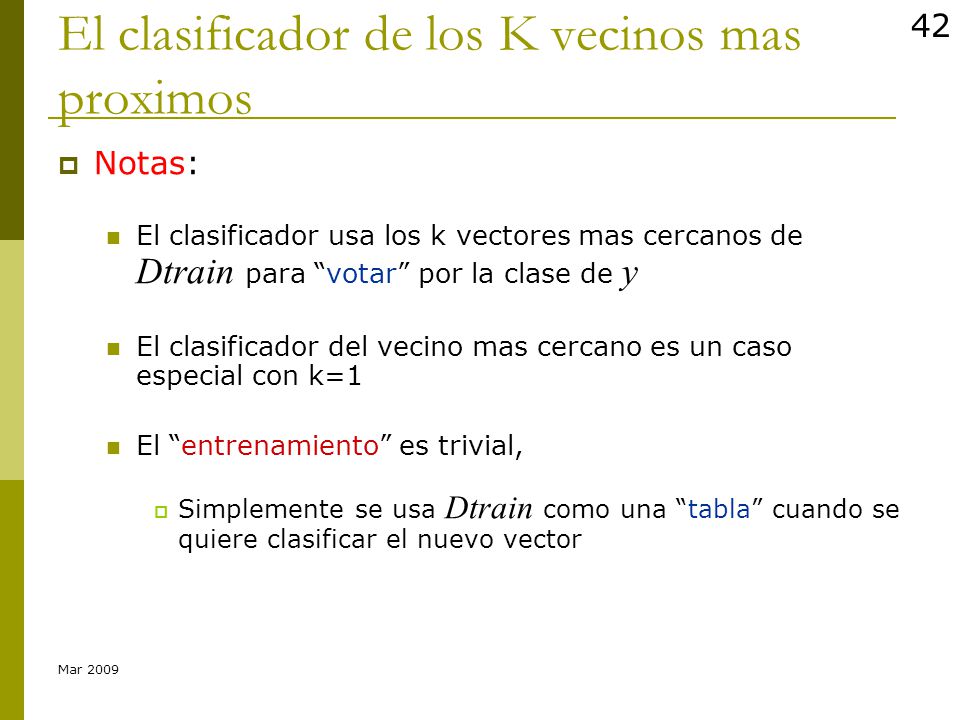 El clasificador de los K vecinos mas proximos

42

Notas:

El clasificador usa los k vectores mas cercanos de $Dtrain$ para “votar” por la clase de $y$

El clasificador del vecino mas cercano es un caso especial con k=1

El “entrenamiento” es trivial,

Simplemente se usa $Dtrain$ como una “tabla” cuando se quiere clasificar el nuevo vector

Mar 2009